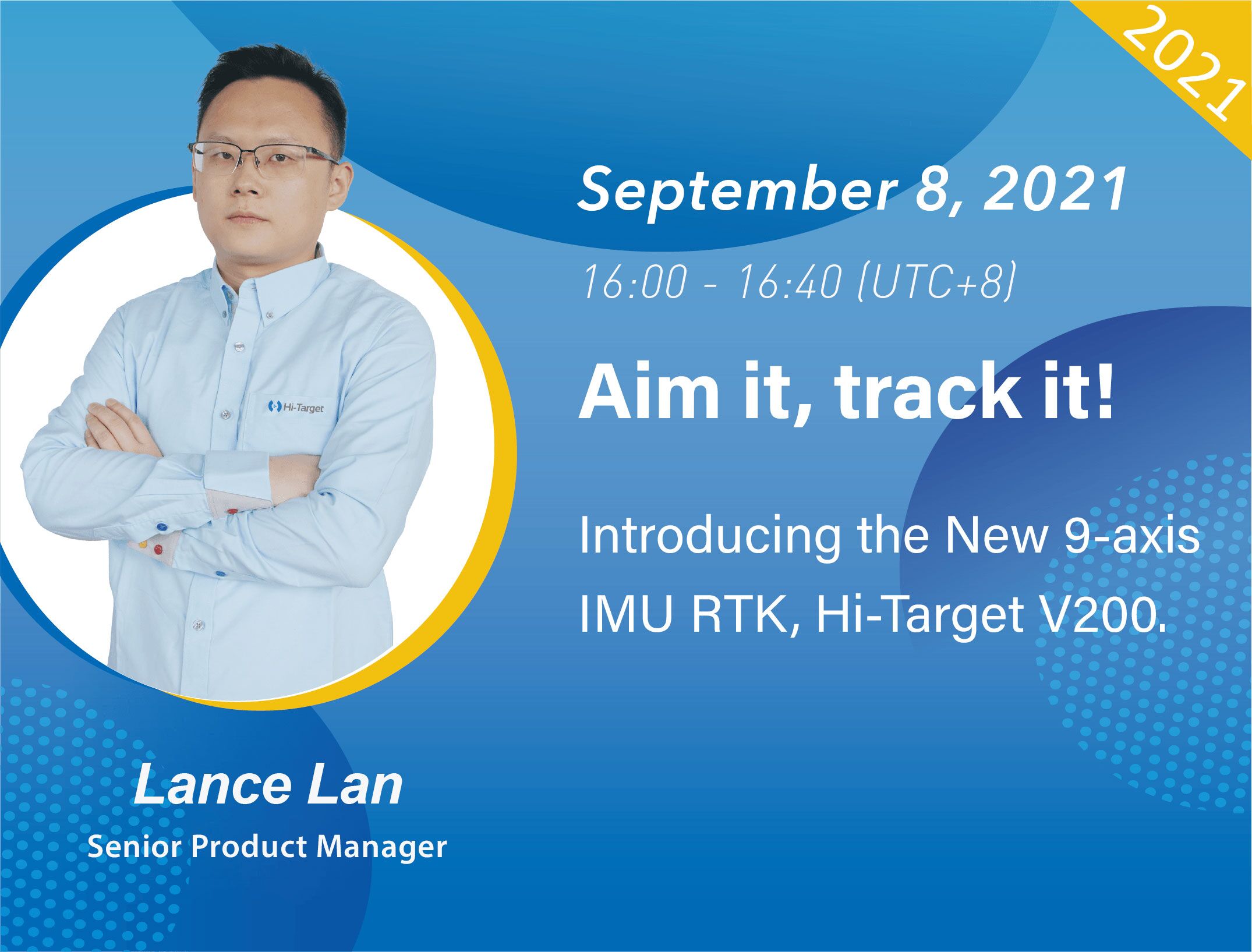 2021

Hi-Target

September 8, 2021

16:00 - 16:40 (UTC+8)

Aim it, track it!

Introducing the New 9-axis IMU RTK, Hi-Target V200.

Lance Lan

Senior Product Manager